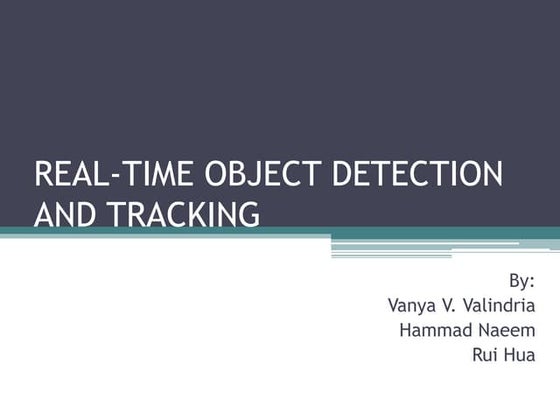 REAL-TIME OBJECT DETECTION AND TRACKING

By:
Vanya V. Valindria
Hammad Naeem
Rui Hua